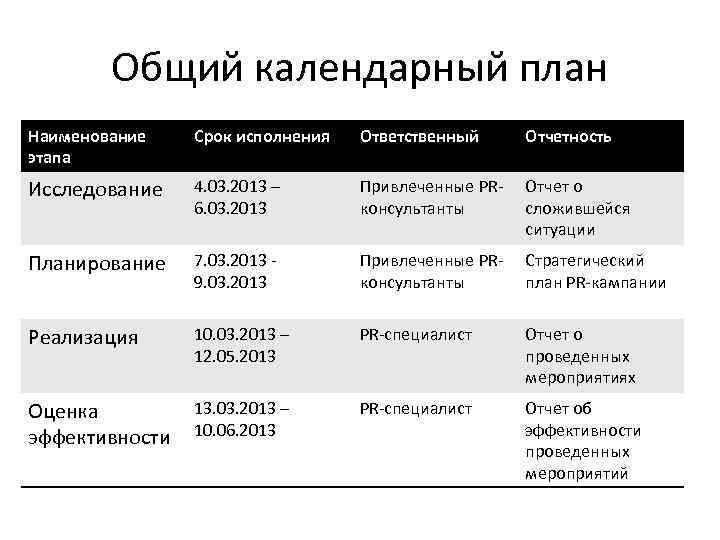 Общий календарный план

| Наименование этапа | Срок исполнения | Ответственный | Отчетность |
|---|---|---|---|
| Исследование | 4.03.2013 – 6.03.2013 | Привлеченные PR-консультанты | Отчет о сложившейся ситуации |
| Планирование | 7.03.2013 - 9.03.2013 | Привлеченные PR-консультанты | Стратегический план PR-кампании |
| Реализация | 10.03.2013 – 12.05.2013 | PR-специалист | Отчет о проведенных мероприятиях |
| Оценка эффективности | 13.03.2013 – 10.06.2013 | PR-специалист | Отчет об эффективности проведенных мероприятий |